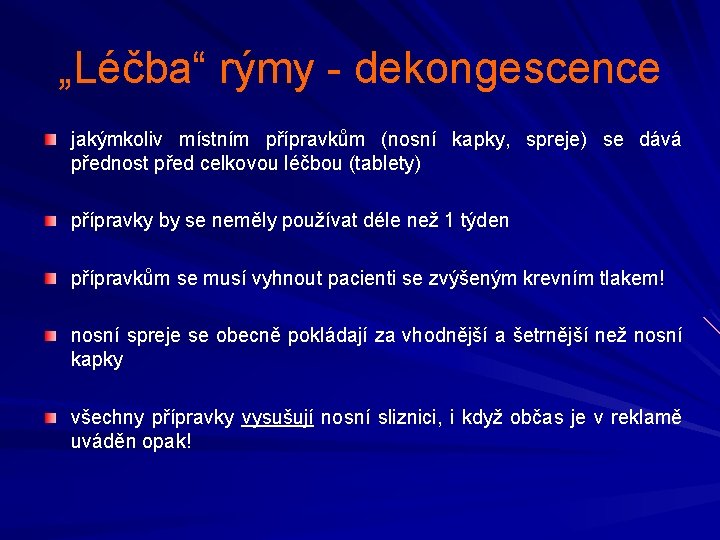 „Léčba“ rýmy - dekongescence

jakýmkoliv místním přípravkům (nosní kapky, spreje) se dává přednost před celkovou léčbou (tablety)

přípravky by se neměly používat déle než 1 týden

přípravkům se musí vyhnout pacienti se zvýšeným krevním tlakem!

nosní spreje se obecně pokládají za vhodnější a šetrnější než nosní kapky

všechny přípravky vysušují nosní sliznici, i když občas je v reklamě uváděn opak!